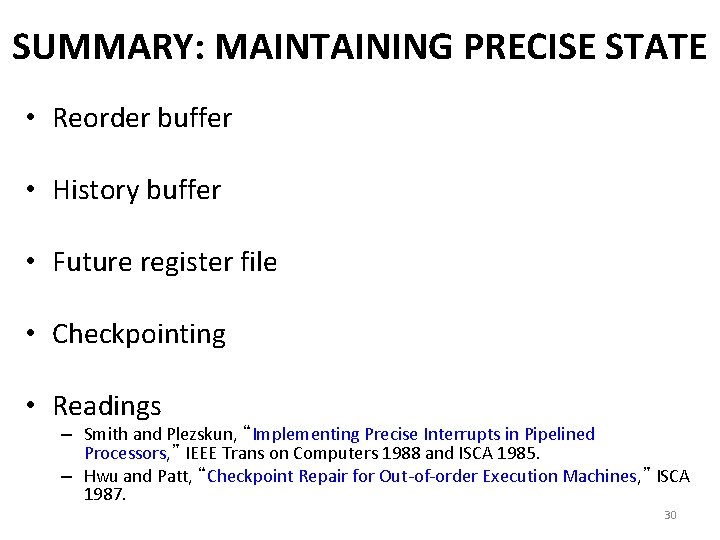 SUMMARY: MAINTAINING PRECISE STATE

• Reorder buffer

• History buffer

• Future register file

• Checkpointing

• Readings
 – Smith and Plezskun, "Implementing Precise Interrupts in Pipelined Processors," IEEE Trans on Computers 1988 and ISCA 1985.
 – Hwu and Patt, "Checkpoint Repair for Out-of-order Execution Machines," ISCA 1987.

30